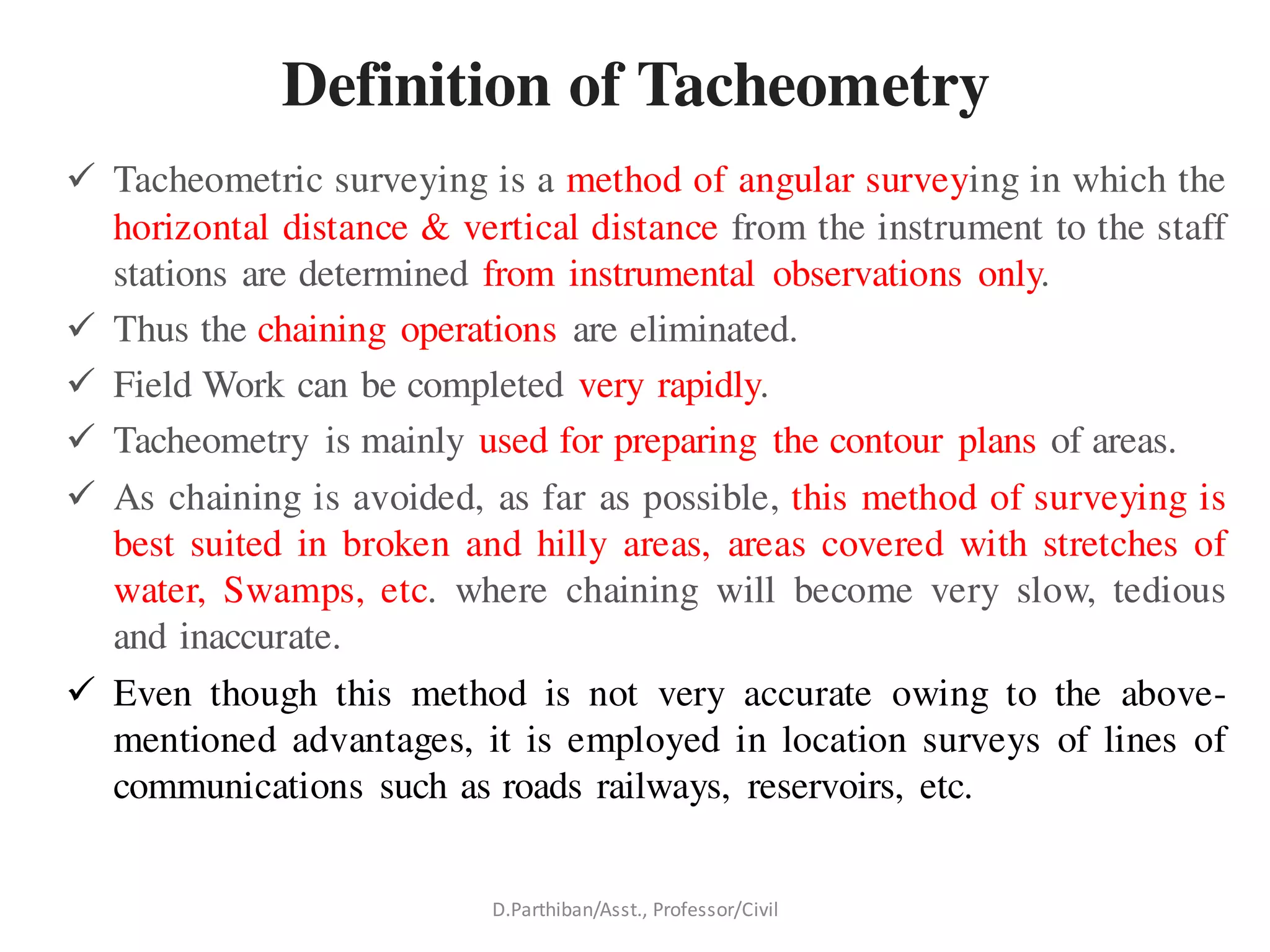 Definition of Tacheometry

✓ Tacheometric surveying is a method of angular surveying in which the horizontal distance & vertical distance from the instrument to the staff stations are determined from instrumental observations only.

✓ Thus the chaining operations are eliminated.

✓ Field Work can be completed very rapidly.

✓ Tacheometry is mainly used for preparing the contour plans of areas.

✓ As chaining is avoided, as far as possible, this method of surveying is best suited in broken and hilly areas, areas covered with stretches of water, Swamps, etc. where chaining will become very slow, tedious and inaccurate.

✓ Even though this method is not very accurate owing to the above-mentioned advantages, it is employed in location surveys of lines of communications such as roads railways, reservoirs, etc.

D.Parthiban/Asst., Professor/Civil